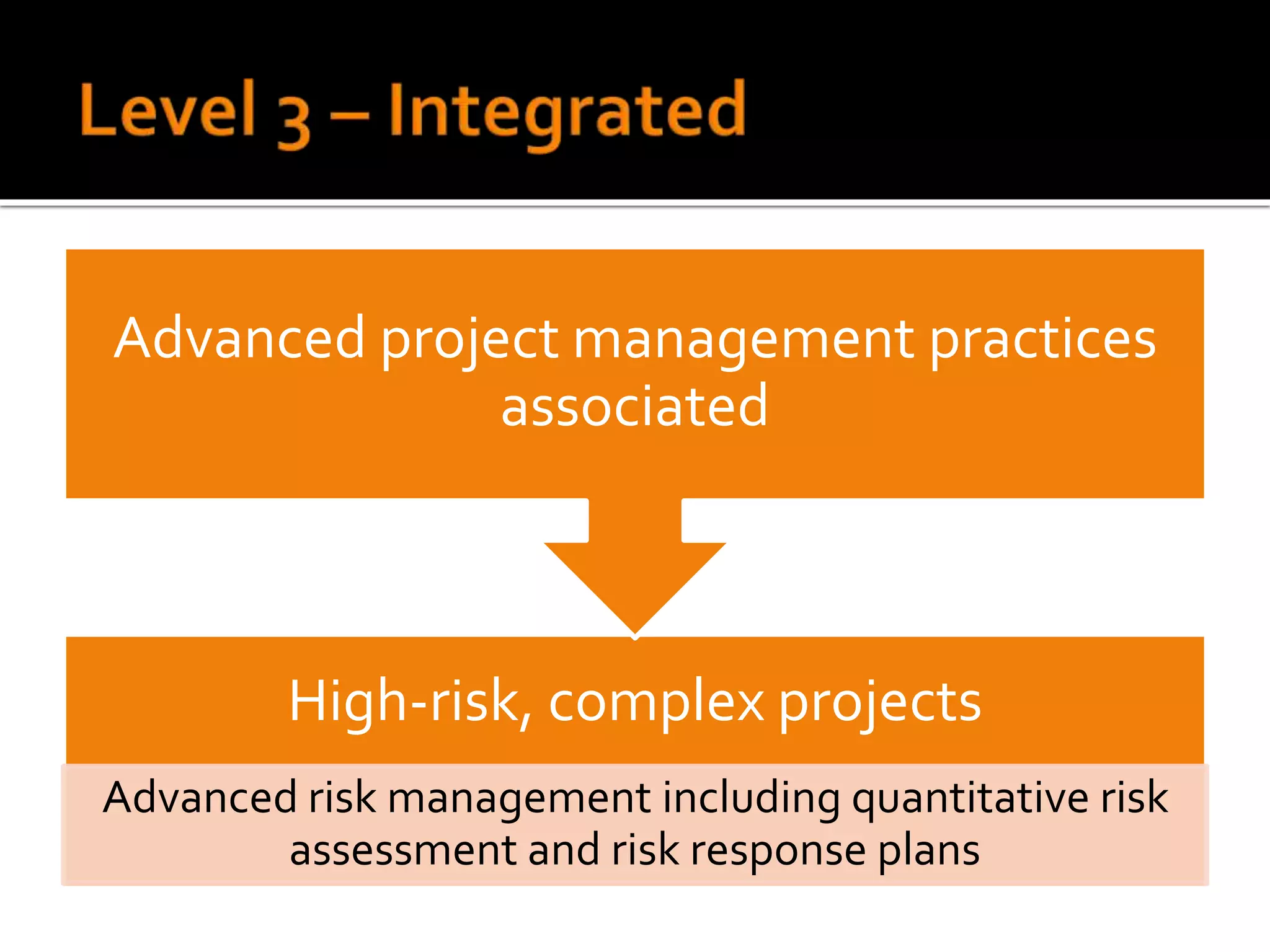 Level 3 – Integrated

Advanced project management practices associated

High-risk, complex projects

Advanced risk management including quantitative risk assessment and risk response plans